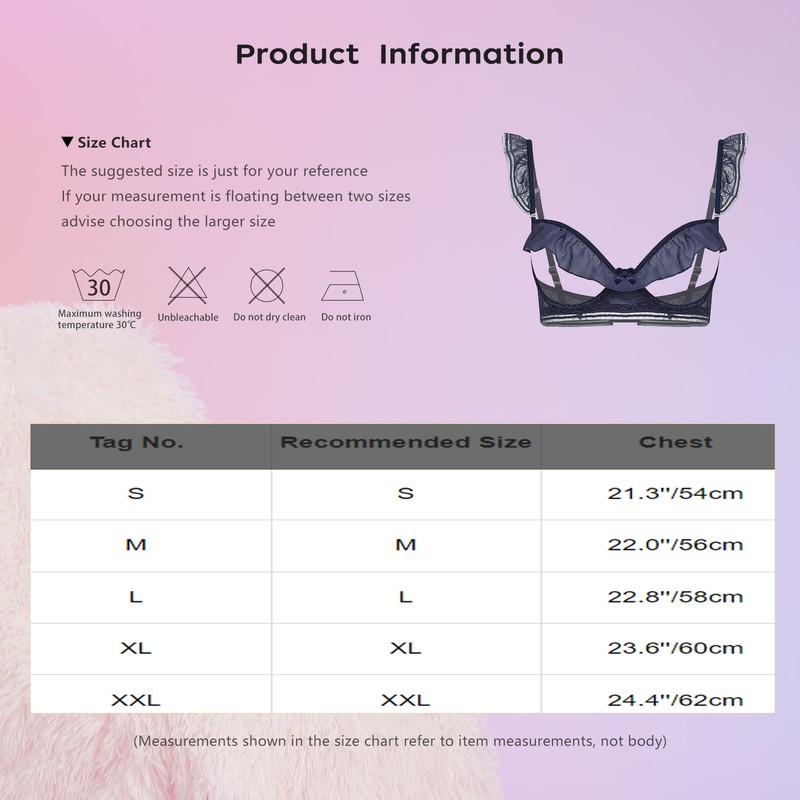 Product Information

▼ Size Chart

The suggested size is just for your reference
If your measurement is floating between two sizes
advise choosing the larger size

30
Maximum washing temperature 30℃

Unbleachable

Do not dry clean

Do not iron

| Tag No. | Recommended Size | Chest |
|---|---|---|
| S | S | 21.3''/54cm |
| M | M | 22.0''/56cm |
| L | L | 22.8''/58cm |
| XL | XL | 23.6''/60cm |
| XXL | XXL | 24.4''/62cm |

(Measurements shown in the size chart refer to item measurements, not body)